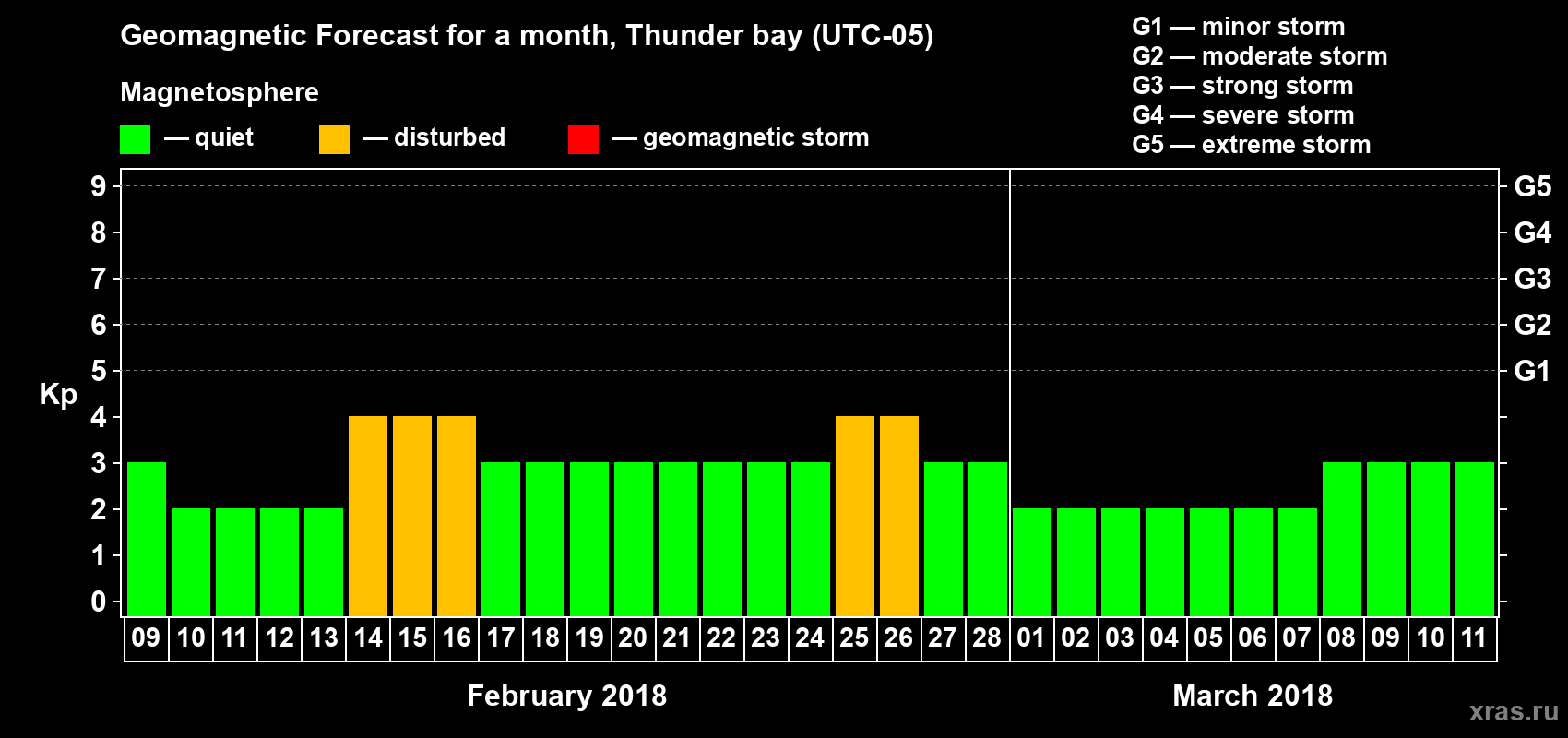 Geomagnetic Forecast for a month, Thunder bay (UTC-05)

Magnetosphere

— quiet — disturbed — geomagnetic storm

G1 — minor storm
G2 — moderate storm
G3 — strong storm
G4 — severe storm
G5 — extreme storm

Kp

9 8 7 6 5 4 3 2 1 0

G5 G4 G3 G2 G1

09 10 11 12 13 14 15 16 17 18 19 20 21 22 23 24 25 26 27 28 01 02 03 04 05 06 07 08 09 10 11

February 2018

March 2018

xras.ru